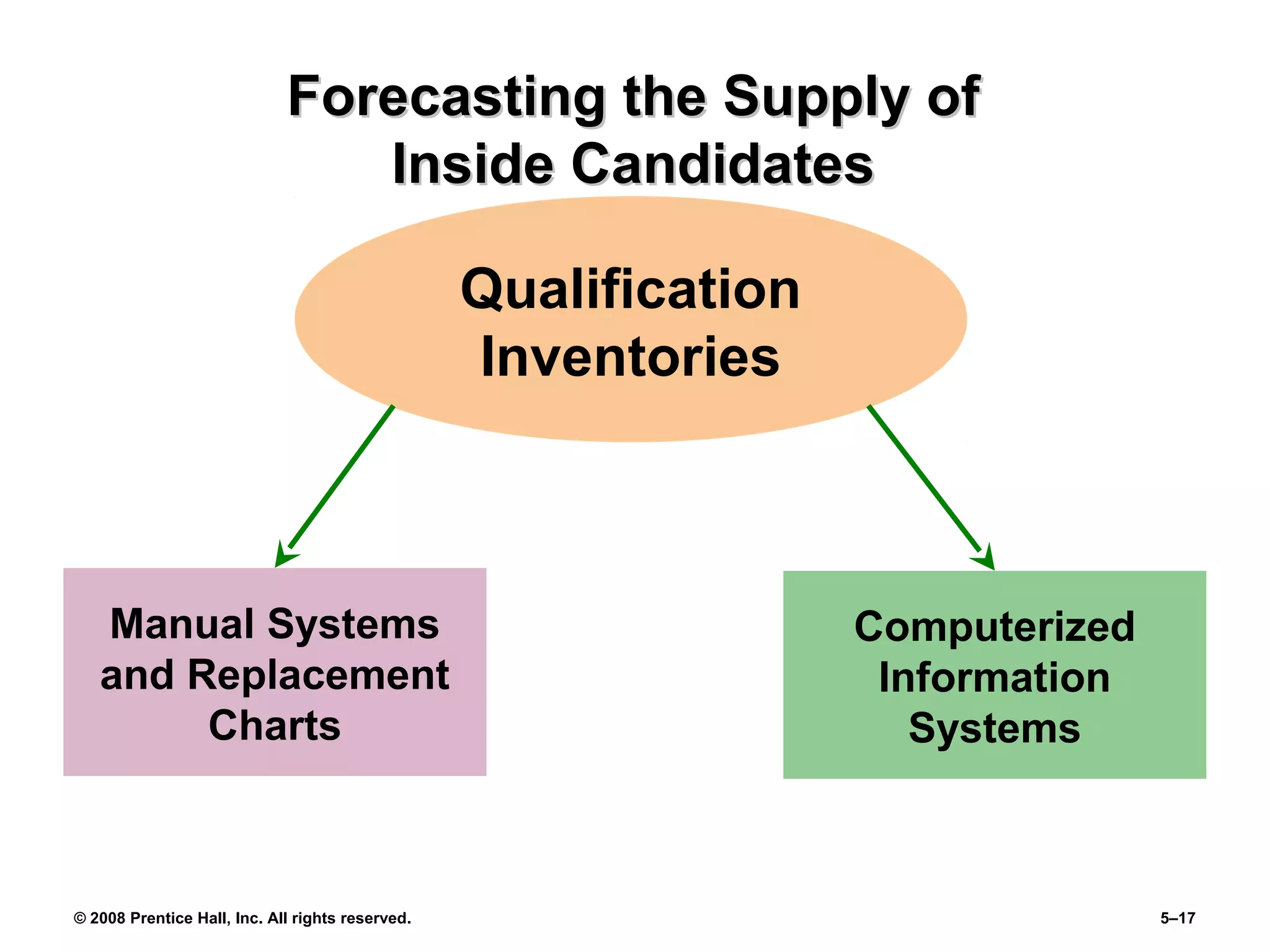 Forecasting the Supply of Inside Candidates

Qualification Inventories

Manual Systems and Replacement Charts

Computerized Information Systems

© 2008 Prentice Hall, Inc. All rights reserved.

5–17